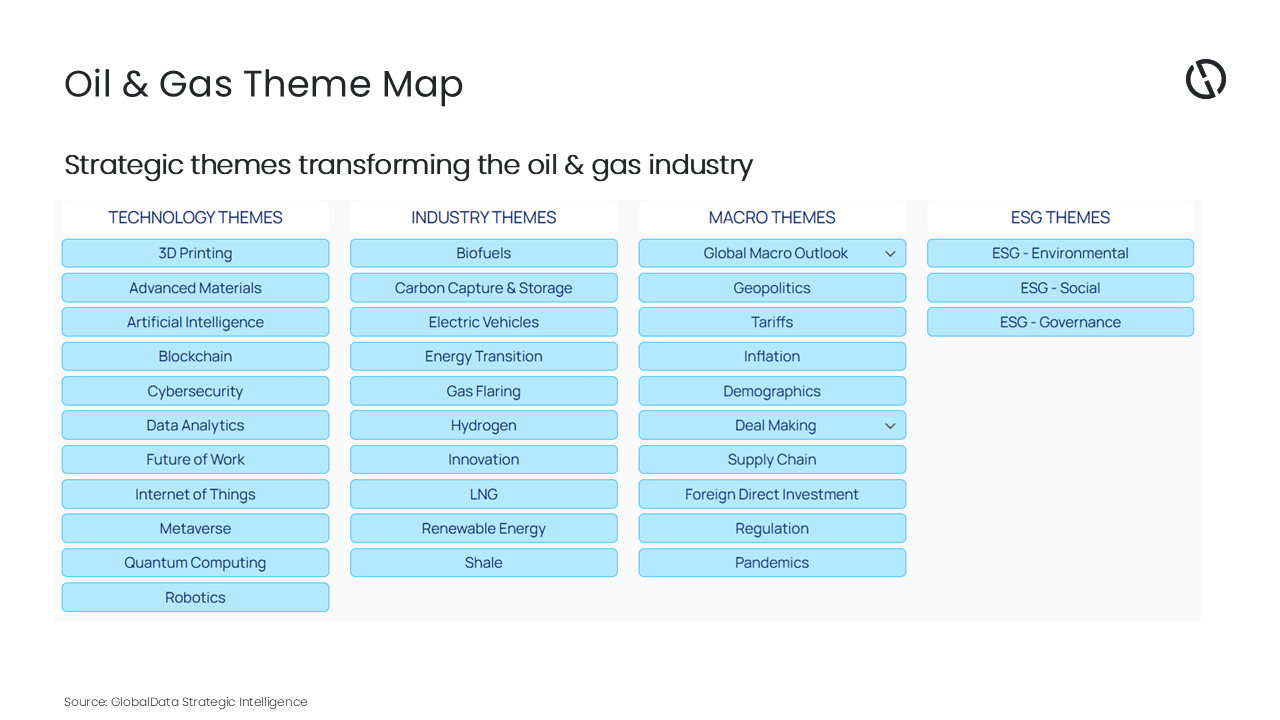 Oil & Gas Theme Map

Strategic themes transforming the oil & gas industry

TECHNOLOGY THEMES

3D Printing
Advanced Materials
Artificial Intelligence
Blockchain
Cybersecurity
Data Analytics
Future of Work
Internet of Things
Metaverse
Quantum Computing
Robotics

INDUSTRY THEMES

Biofuels
Carbon Capture & Storage
Electric Vehicles
Energy Transition
Gas Flaring
Hydrogen
Innovation
LNG
Renewable Energy
Shale

MACRO THEMES

Global Macro Outlook
Geopolitics
Tariffs
Inflation
Demographics
Deal Making
Supply Chain
Foreign Direct Investment
Regulation
Pandemics

ESG THEMES

ESG - Environmental
ESG - Social
ESG - Governance

Source: GlobalData Strategic Intelligence